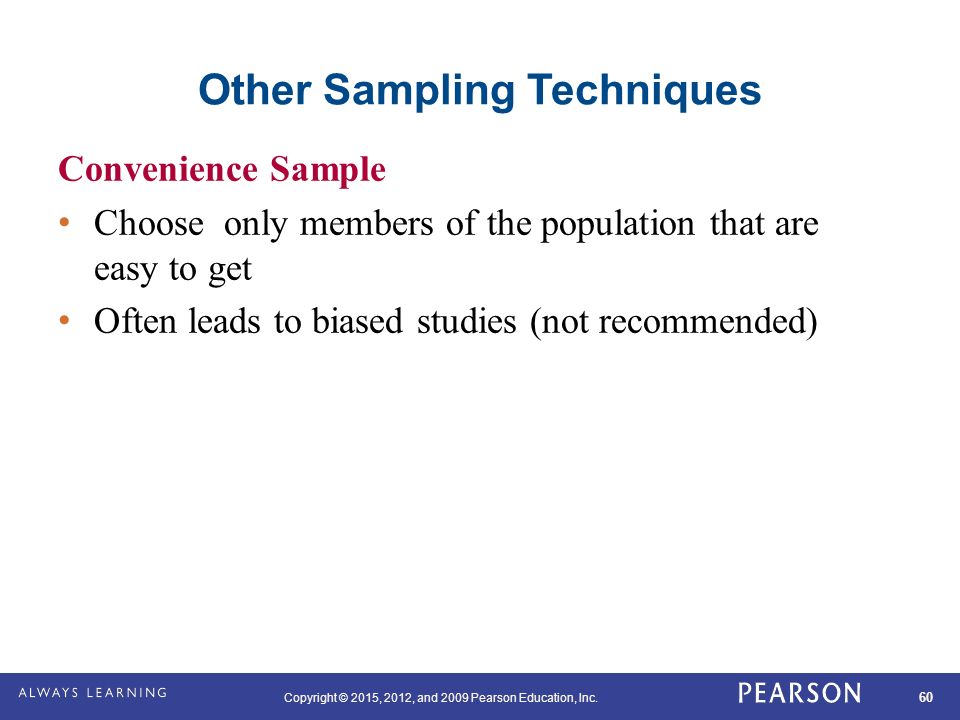 Other Sampling Techniques

Convenience Sample

• Choose only members of the population that are easy to get

• Often leads to biased studies (not recommended)

ALWAYS LEARNING

Copyright © 2015, 2012, and 2009 Pearson Education, Inc.

PEARSON

60